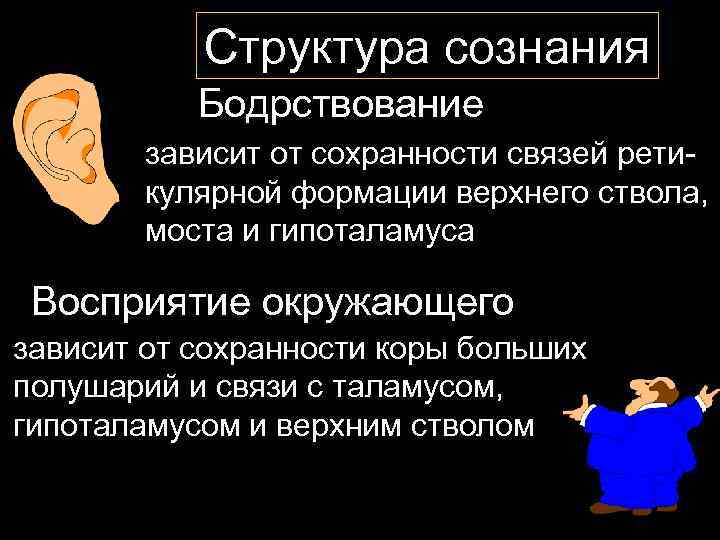 Структура сознания

Бодрствование

зависит от сохранности связей ретикулярной формации верхнего ствола, моста и гипоталамуса

Восприятие окружающего

зависит от сохранности коры больших полушарий и связи с таламусом, гипоталамусом и верхним стволом